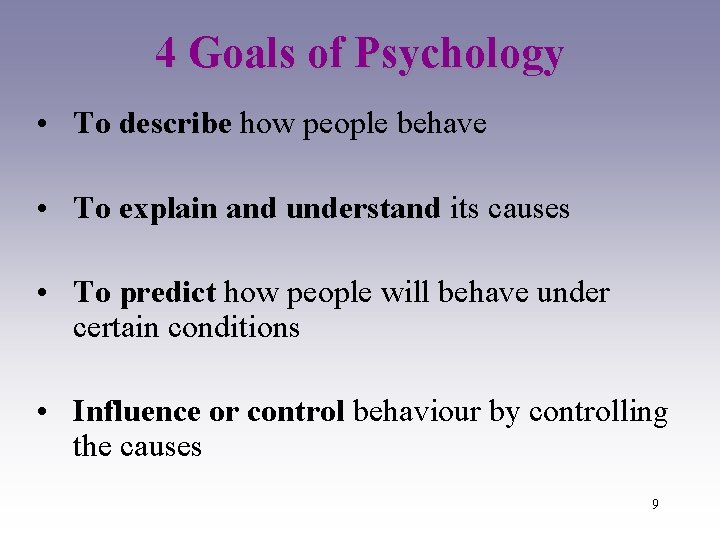 4 Goals of Psychology

• To describe how people behave

• To explain and understand its causes

• To predict how people will behave under certain conditions

• Influence or control behaviour by controlling the causes

9